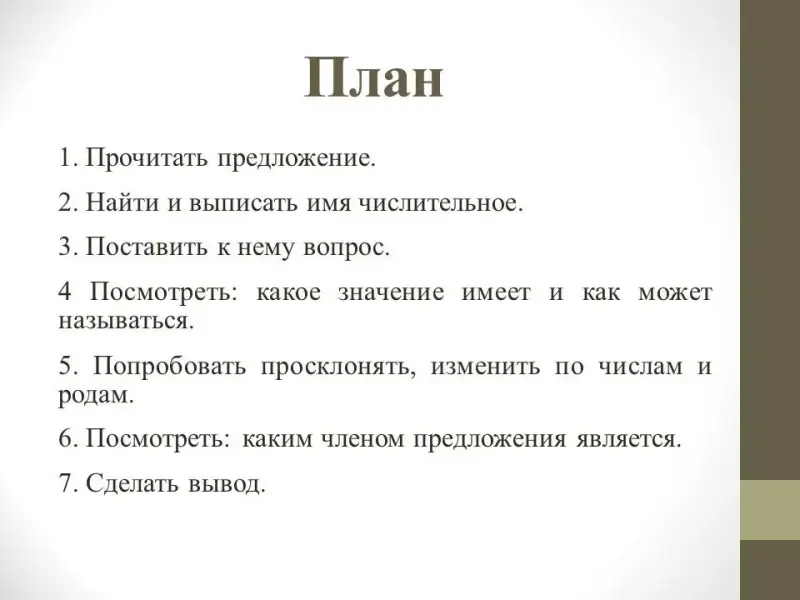 План

1. Прочитать предложение.

2. Найти и выписать имя числительное.

3. Поставить к нему вопрос.

4 Посмотреть: какое значение имеет и как может называться.

5. Попробовать просклонять, изменить по числам и родам.

6. Посмотреть: каким членом предложения является.

7. Сделать вывод.